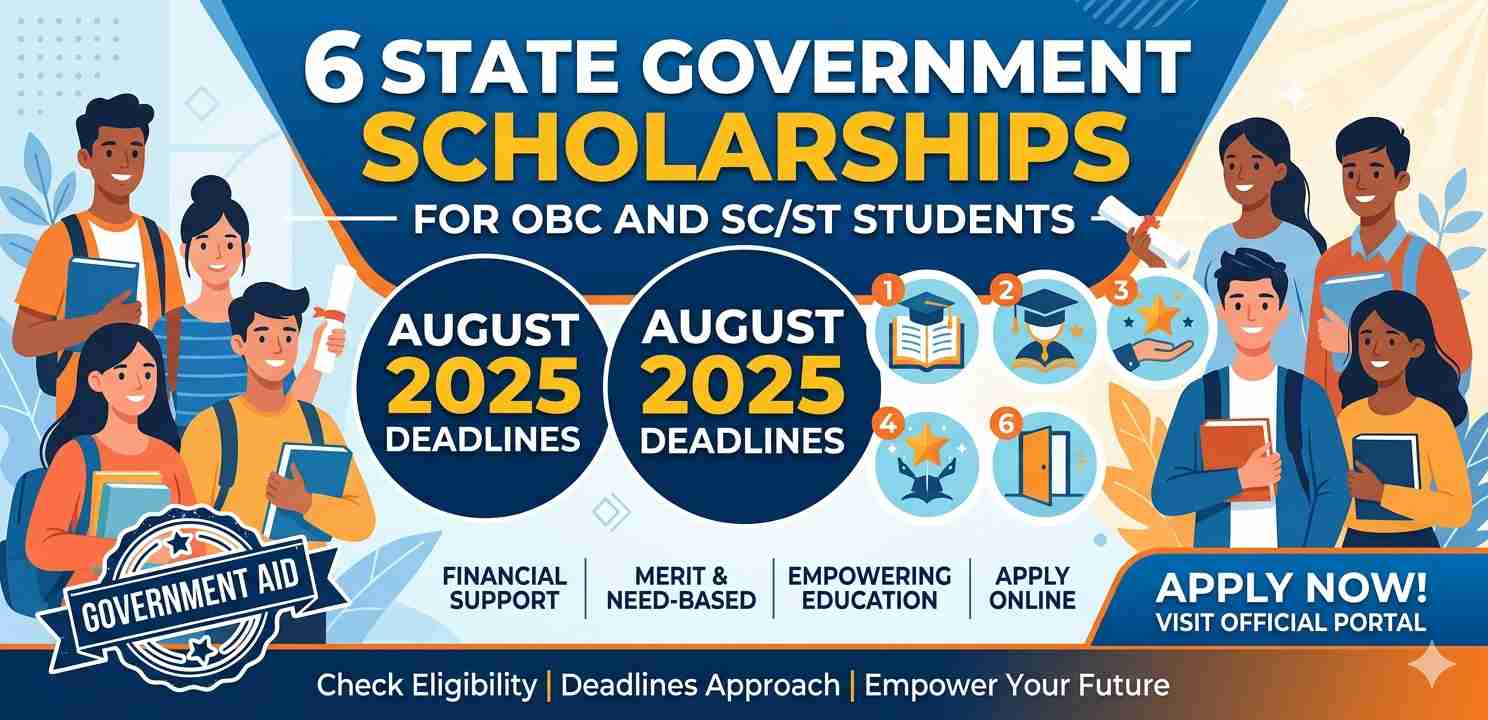 6 STATE GOVERNMENT SCHOLARSHIPS

FOR OBC AND SC/ST STUDENTS

AUGUST 2025 DEADLINES

AUGUST 2025 DEADLINES

1 2 3 4 6

GOVERNMENT AID

FINANCIAL SUPPORT | MERIT & NEED-BASED | EMPOWERING EDUCATION | APPLY ONLINE

APPLY NOW! VISIT OFFICIAL PORTAL

Check Eligibility | Deadlines Approach | Empower Your Future